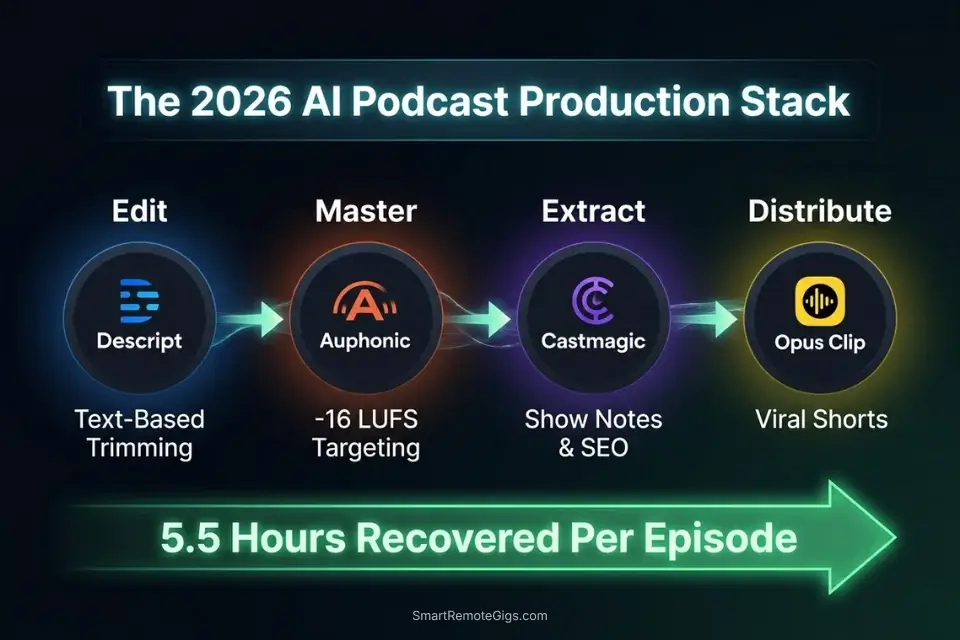 The 2026 AI Podcast Production Stack

Edit

Descript

Text-Based Trimming

Master

Auphonic

-16 LUFS Targeting

Extract

Castmagic

Show Notes & SEO

Distribute

Opus Clip

Viral Shorts

5.5 Hours Recovered Per Episode

SmartRemoteGigs.com